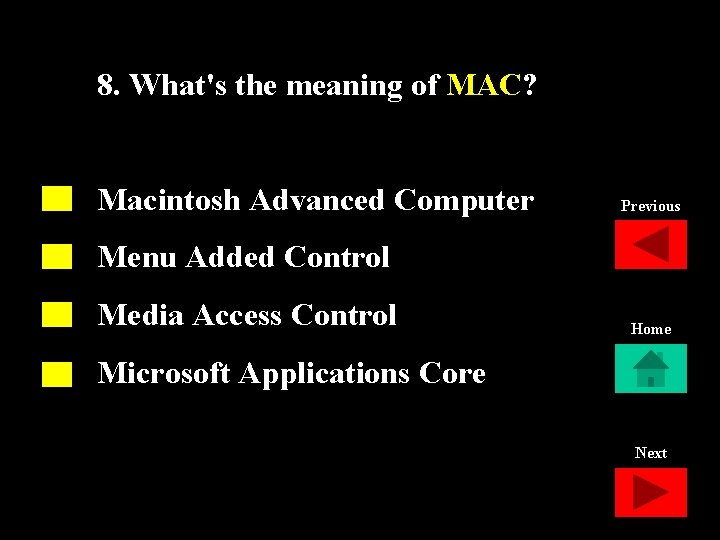 8. What's the meaning of MAC?

Macintosh Advanced Computer

Menu Added Control

Media Access Control

Microsoft Applications Core

Previous

Home

Next